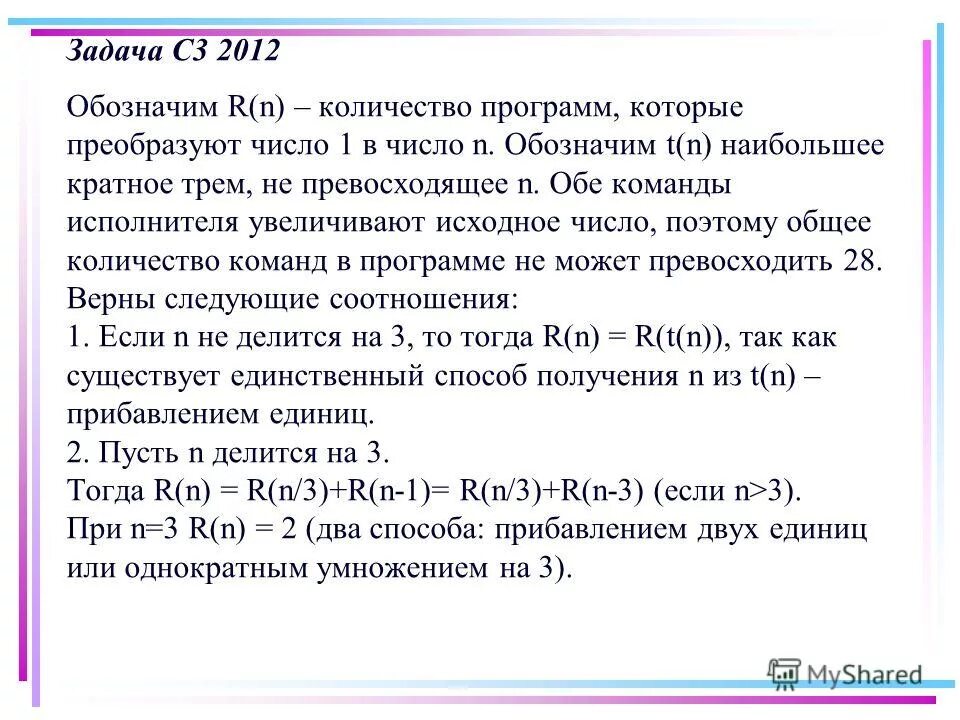 Задача С3 2012

Обозначим R(n) – количество программ, которые преобразуют число 1 в число n. Обозначим t(n) наибольшее кратное трем, не превосходящее n. Обе команды исполнителя увеличивают исходное число, поэтому общее количество команд в программе не может превосходить 28. Верны следующие соотношения:
1. Если n не делится на 3, то тогда R(n) = R(t(n)), так как существует единственный способ получения n из t(n) – прибавлением единиц.
2. Пусть n делится на 3.
Тогда R(n) = R(n/3)+R(n-1)= R(n/3)+R(n-3) (если n>3).
При n=3 R(n) = 2 (два способа: прибавлением двух единиц или однократным умножением на 3).

MyShared